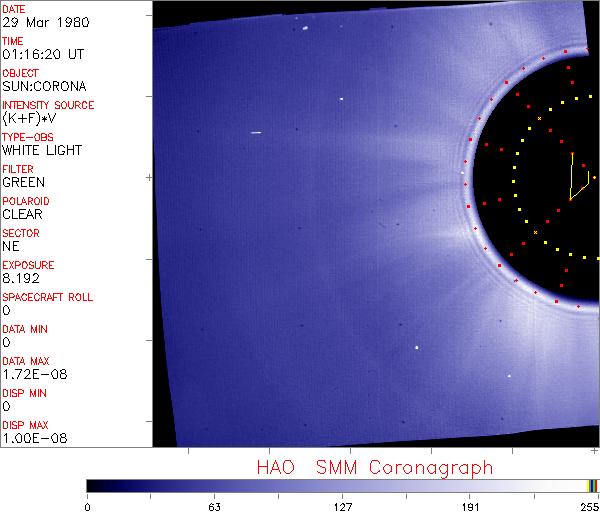 DATE
29 Mar 1980
TIME
01:16:20 UT
OBJECT
SUN:CORONA
INTENSITY SOURCE
(K+F)*V
TYPE-OBS
WHITE LIGHT
FILTER
GREEN
POLAROID
CLEAR
SECTOR
NE
EXPOSURE
8.192
SPACECRAFT ROLL
0
DATA MIN
0
DATA MAX
1.72E-08
DISP MIN
0
DISP MAX
1.00E-08

HAO SMM Coronagraph

0 63 127 191 255